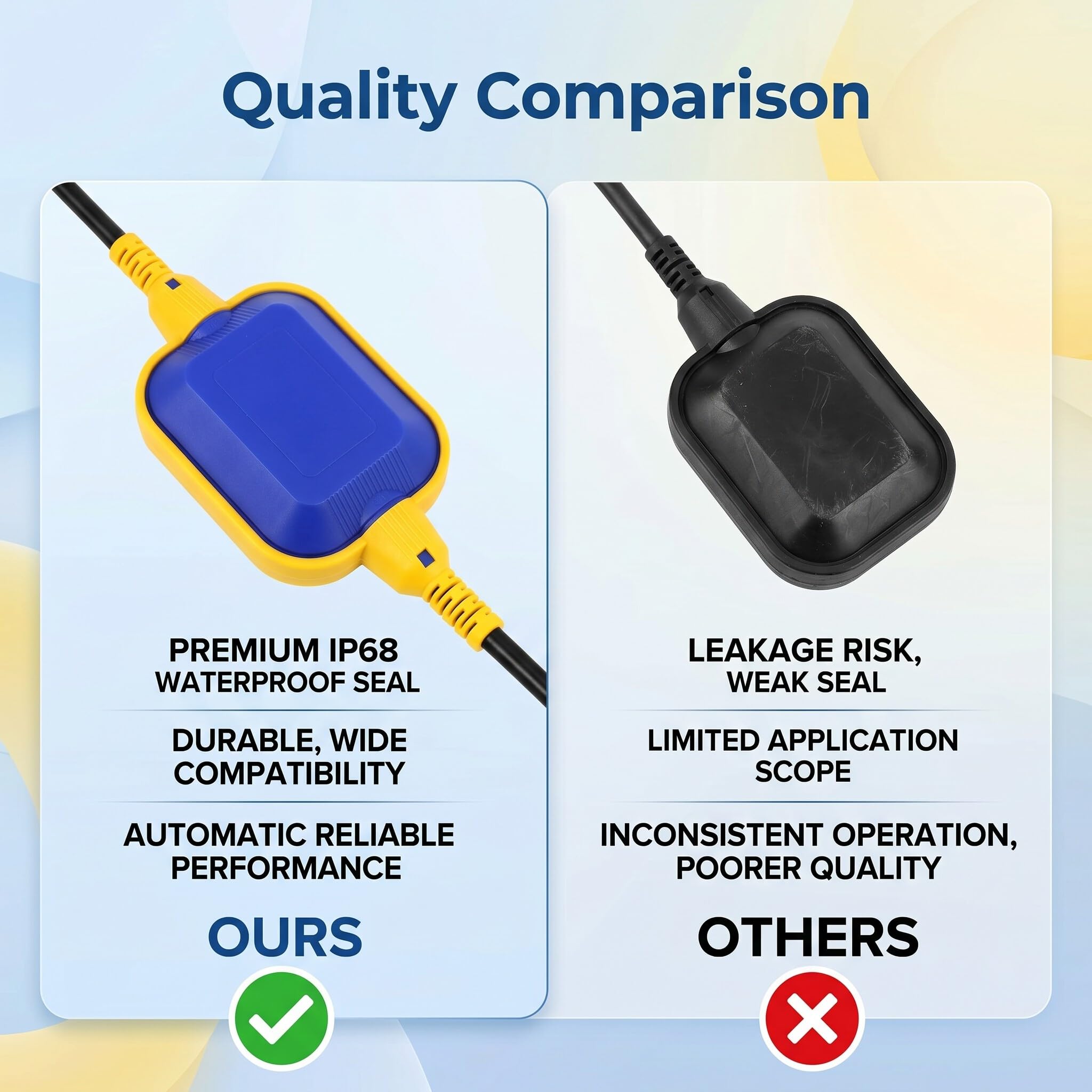 Quality Comparison

PREMIUM IP68 WATERPROOF SEAL

DURABLE, WIDE COMPATIBILITY

AUTOMATIC RELIABLE PERFORMANCE

OURS

LEAKAGE RISK, WEAK SEAL

LIMITED APPLICATION SCOPE

INCONSISTENT OPERATION, POORER QUALITY

OTHERS